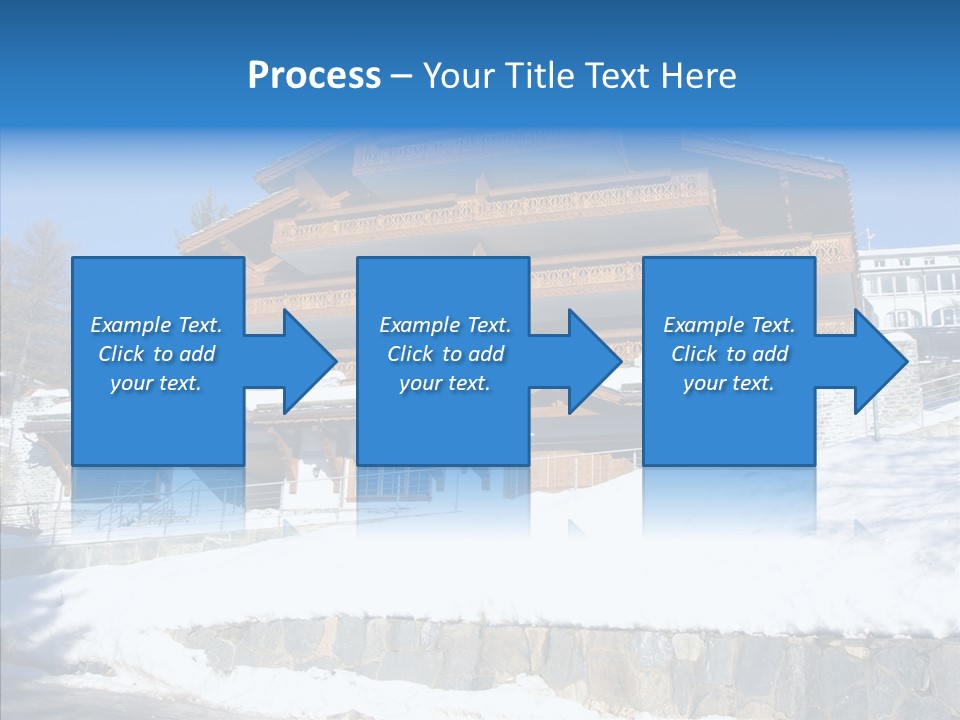 Process – Your Title Text Here

Example Text. Click to add your text.

Example Text. Click to add your text.

Example Text. Click to add your text.